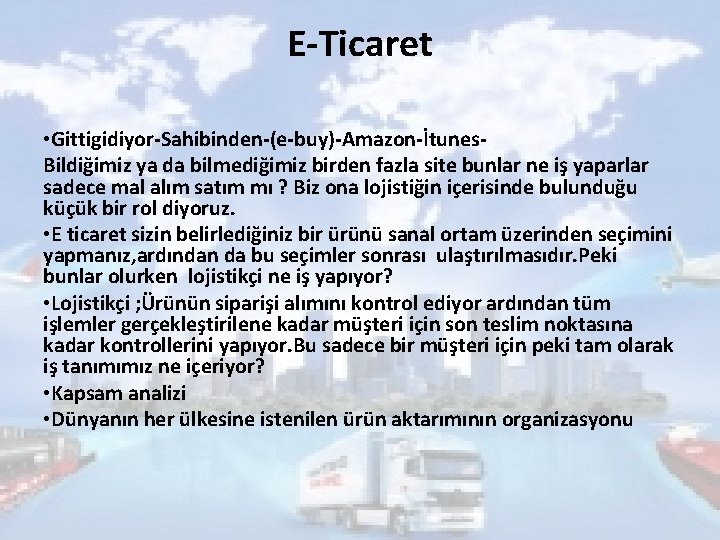 E-Ticaret

•Gittigidiyor-Sahibinden-(e-buy)-Amazon-İtunes-
Bildiğimiz ya da bilmediğimiz birden fazla site bunlar ne iş yaparlar sadece mal alım satım mı ? Biz ona lojistiğin içerisinde bulunduğu küçük bir rol diyoruz.

•E ticaret sizin belirlediğiniz bir ürünü sanal ortam üzerinden seçimini yapmanız,ardından da bu seçimler sonrası ulaştırılmasıdır.Peki bunlar olurken lojistikçi ne iş yapıyor?

•Lojistikçi ;Ürünün siparişi alımını kontrol ediyor ardından tüm işlemler gerçekleştirilene kadar müşteri için son teslim noktasına kadar kontrollerini yapıyor.Bu sadece bir müşteri için peki tam olarak iş tanımımız ne içeriyor?

•Kapsam analizi

•Dünyanın her ülkesine istenilen ürün aktarımının organizasyonu